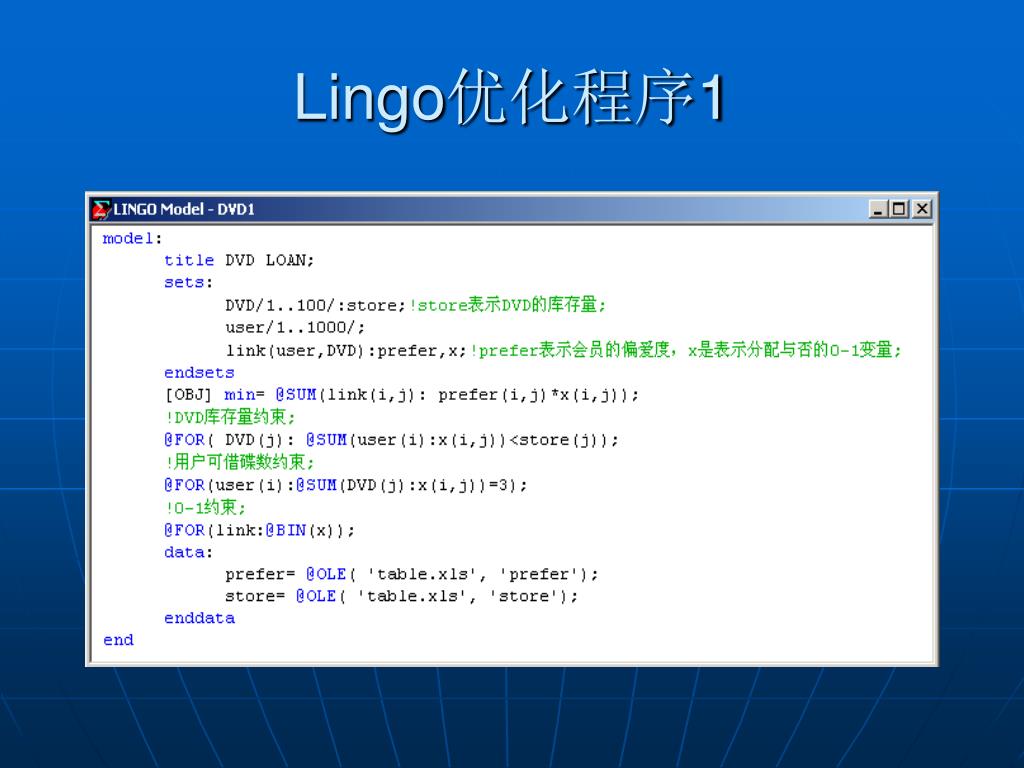 Lingo优化程序1

LINGO Model - DVD1

model:
title DVD LOAN;
sets:
DVD/1..100/:store;!store表示DVD的库存量;
user/1..1000/;
link(user,DVD):prefer,x;!prefer表示会员的偏爱度，x是表示分配与否的0-1变量;
endsets
[OBJ] min= @SUM(link(i,j): prefer(i,j)*x(i,j));
!DVD库存量约束;
@FOR( DVD(j): @SUM(user(i):x(i,j))<store(j));
!用户可借碟数约束;
@FOR(user(i):@SUM(DVD(j):x(i,j))=3);
!0-1约束;
@FOR(link:@BIN(x));
data:
prefer= @OLE( 'table.xls', 'prefer');
store= @OLE( 'table.xls', 'store');
enddata
end